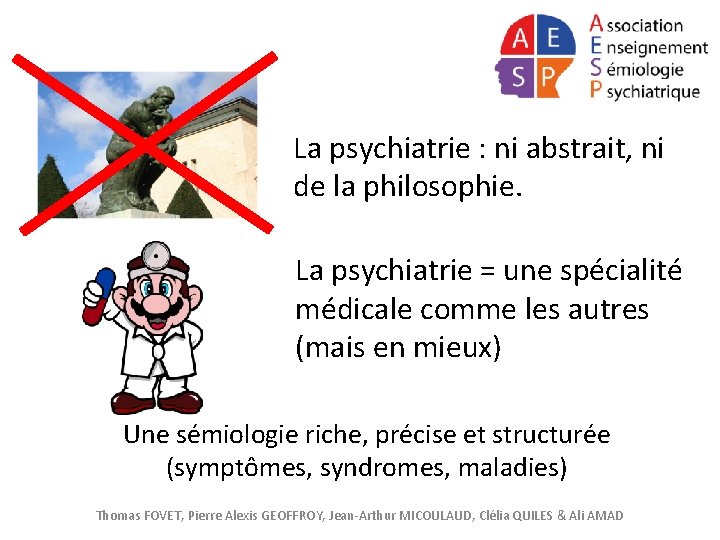 A E
S P

Association
Enseignement
Sémiologie
Psychiatrique

La psychiatrie : ni abstrait, ni de la philosophie.

La psychiatrie = une spécialité médicale comme les autres (mais en mieux)

Une sémiologie riche, précise et structurée (symptômes, syndromes, maladies)

Thomas FOVET, Pierre Alexis GEOFFROY, Jean-Arthur MICOULAUD, Clélia QUILES & Ali AMAD